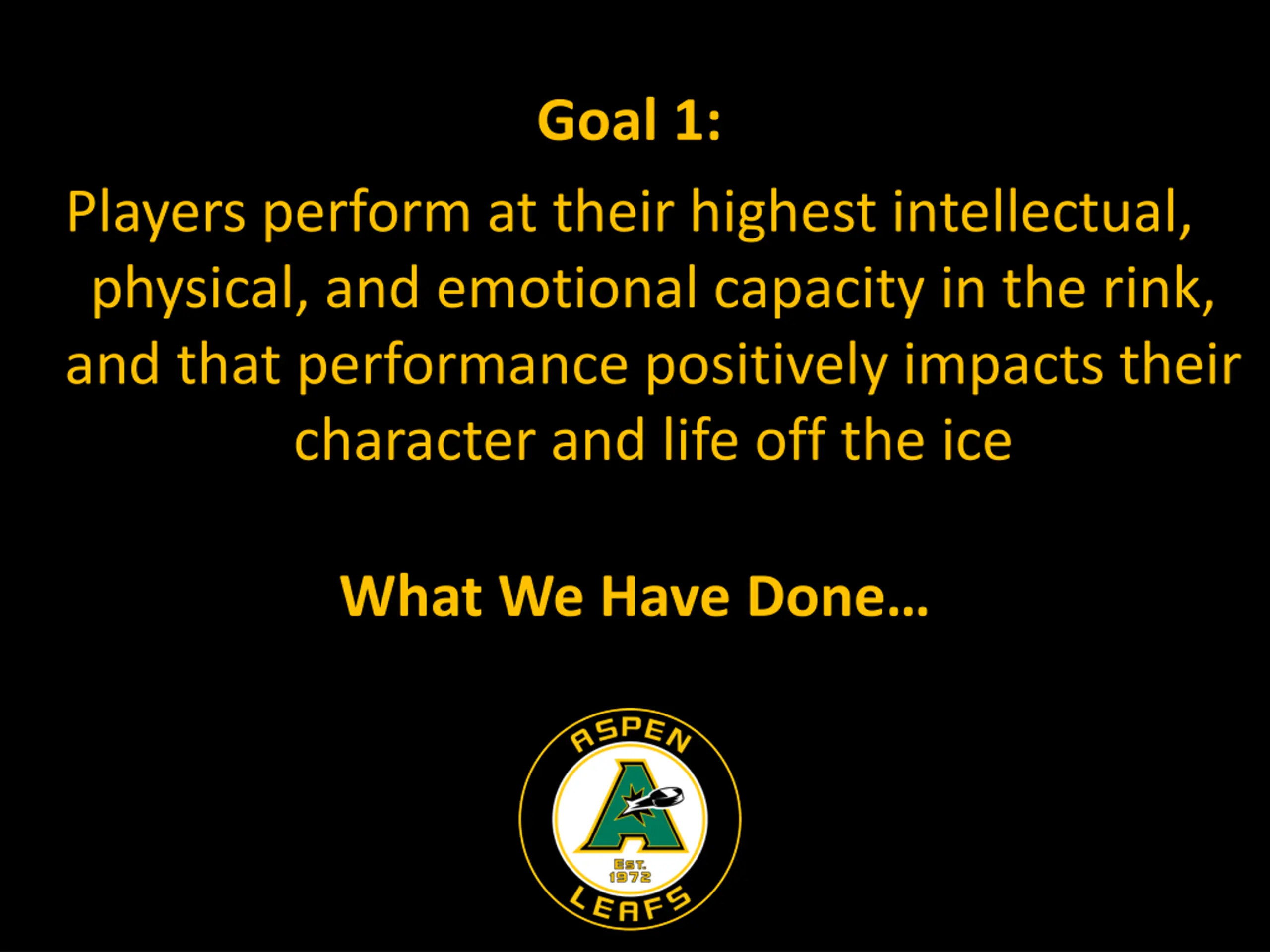 Goal 1:

Players perform at their highest intellectual, physical, and emotional capacity in the rink, and that performance positively impacts their character and life off the ice

What We Have Done…

ASPEN
A
EST.
1972
LEAFS